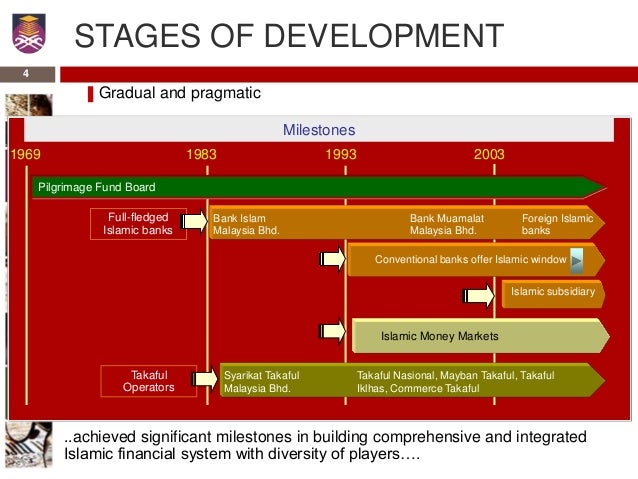 STAGES OF DEVELOPMENT

4

Gradual and pragmatic

Milestones

1969

1983

1993

2003

Pilgrimage Fund Board

Full-fledged Islamic banks

Bank Islam Malaysia Bhd.

Bank Muamalat Malaysia Bhd.

Foreign Islamic banks

Conventional banks offer Islamic window

Islamic subsidiary

Islamic Money Markets

Takaful Operators

Syarikat Takaful Malaysia Bhd.

Takaful Nasional, Mayban Takaful, Takaful Iklhas, Commerce Takaful

..achieved significant milestones in building comprehensive and integrated Islamic financial system with diversity of players….